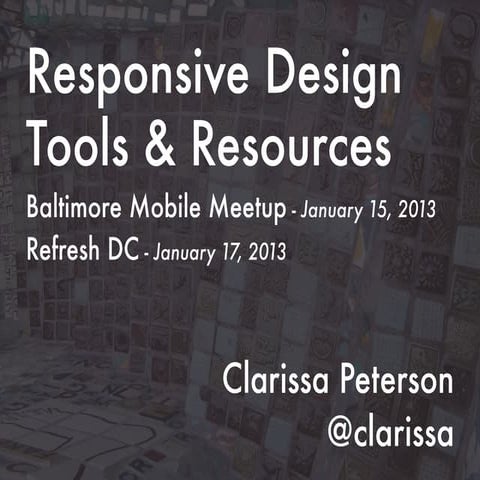 Responsive Design Tools & Resources

Baltimore Mobile Meetup - January 15, 2013

Refresh DC - January 17, 2013

Clarissa Peterson

@clarissa